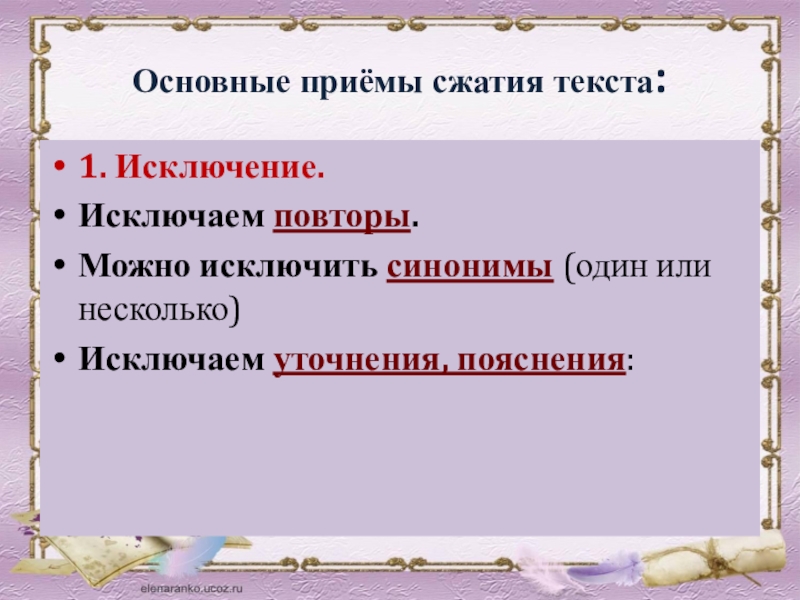 Основные приёмы сжатия текста:

• 1. Исключение.
• Исключаем повторы.
• Можно исключить синонимы (один или несколько)
• Исключаем уточнения, пояснения:

elenaranko.ucoz.ru